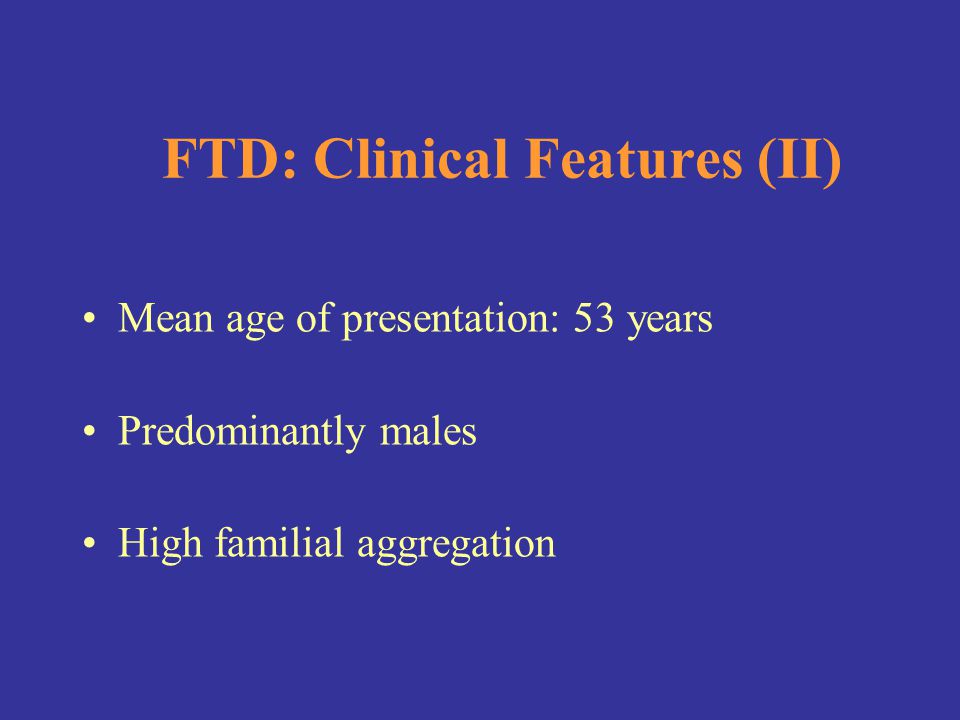 FTD: Clinical Features (II)

• Mean age of presentation: 53 years

• Predominantly males

• High familial aggregation